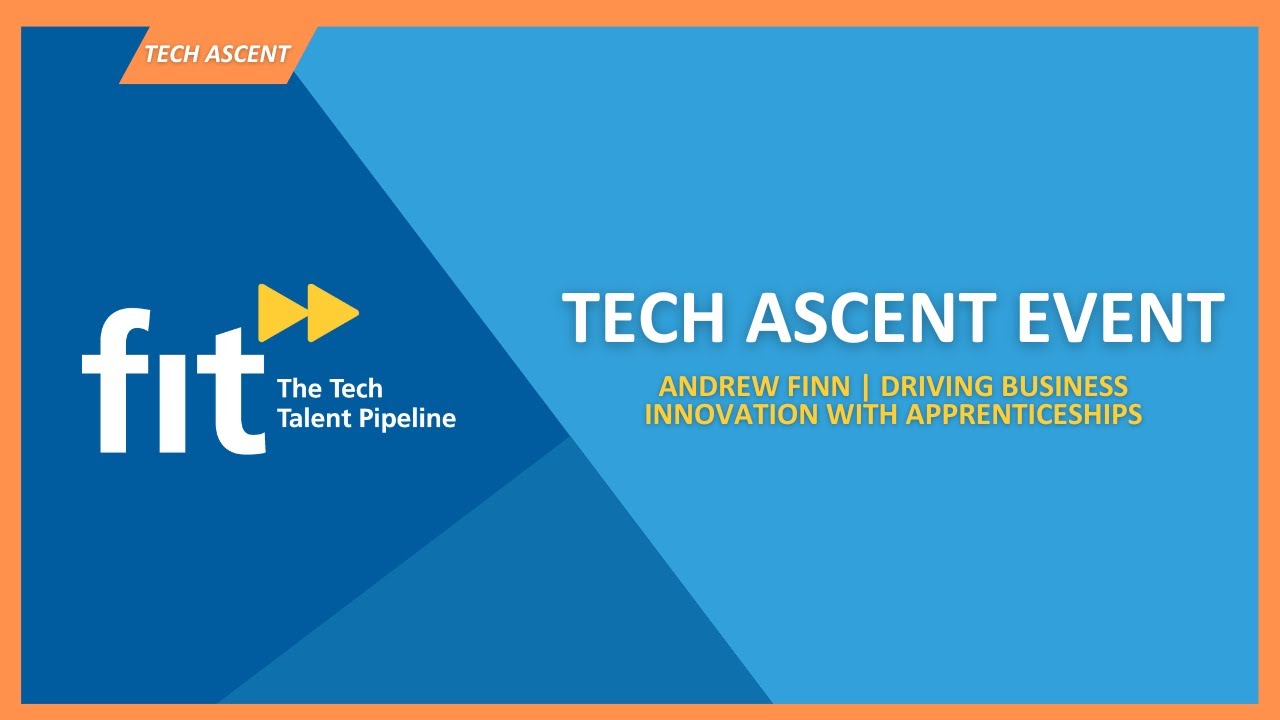 TECH ASCENT

fit
The Tech
Talent Pipeline

TECH ASCENT EVENT

ANDREW FINN | DRIVING BUSINESS INNOVATION WITH APPRENTICESHIPS